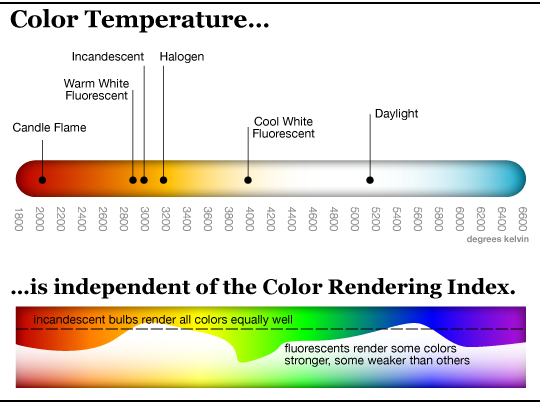 Color Temperature...

Incandescent

Halogen

Warm White Fluorescent

Candle Flame

Cool White Fluorescent

Daylight

1800 2000 2200 2400 2600 2800 3000 3200 3400 3600 3800 4000 4200 4400 4600 4800 5000 5200 5400 5600 5800 6000 6200 6400 6600

degrees kelvin

...is independent of the Color Rendering Index.

incandescent bulbs render all colors equally well

fluorescents render some colors stronger, some weaker than others